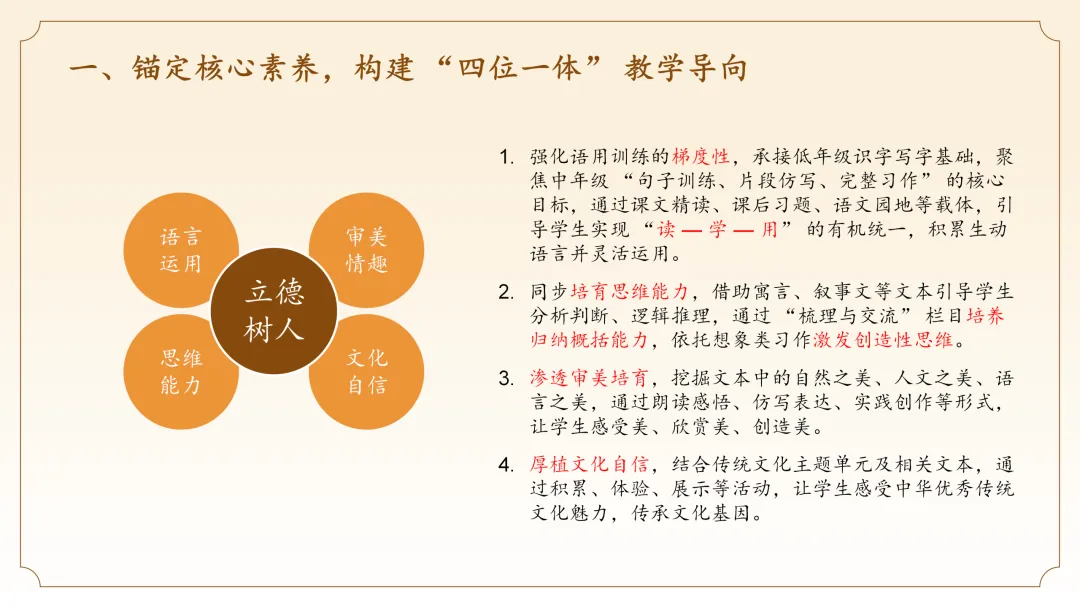 一、锚定核心素养，构建“四位一体”教学导向

语言运用

审美情趣

立德树人

思维能力

文化自信

1. 强化语用训练的梯度性，承接低年级识字写字基础，聚焦中年级“句子训练、片段仿写、完整习作”的核心目标，通过课文精读、课后习题、语文园地等载体，引导学生实现“读 — 学 — 用”的有机统一，积累生动语言并灵活运用。

2. 同步培育思维能力，借助寓言、叙事文等文本引导学生分析判断、逻辑推理，通过“梳理与交流”栏目培养归纳概括能力，依托想象类习作激发创造性思维。

3. 渗透审美培育，挖掘文本中的自然之美、人文之美、语言之美，通过朗读感悟、仿写表达、实践创作等形式，让学生感受美、欣赏美、创造美。

4. 厚植文化自信，结合传统文化主题单元及相关文本，通过积累、体验、展示等活动，让学生感受中华优秀传统文化魅力，传承文化基因。